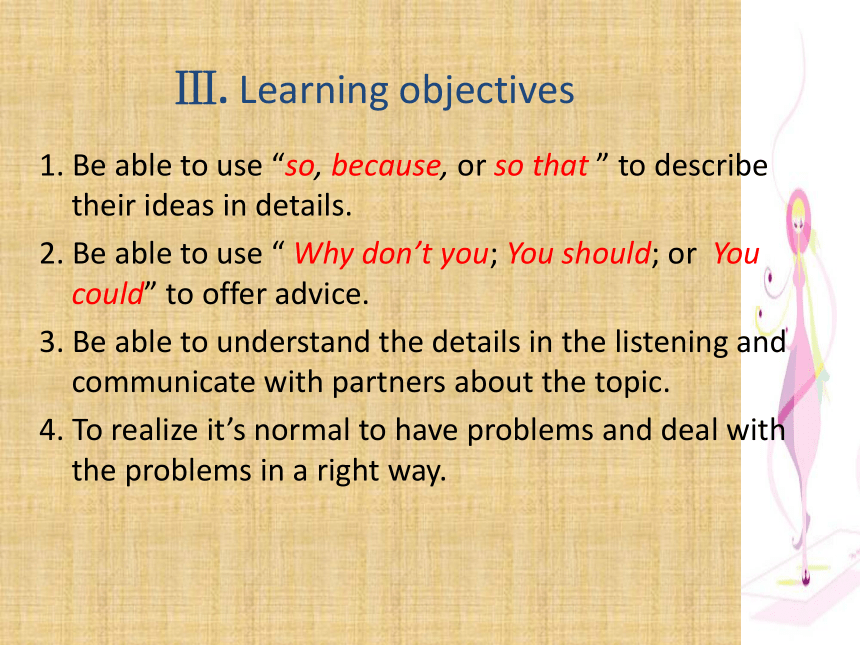 Ⅲ. Learning objectives

1. Be able to use “so, because, or so that ” to describe their ideas in details.

2. Be able to use “ Why don’t you; You should; or You could” to offer advice.

3. Be able to understand the details in the listening and communicate with partners about the topic.

4. To realize it’s normal to have problems and deal with the problems in a right way.